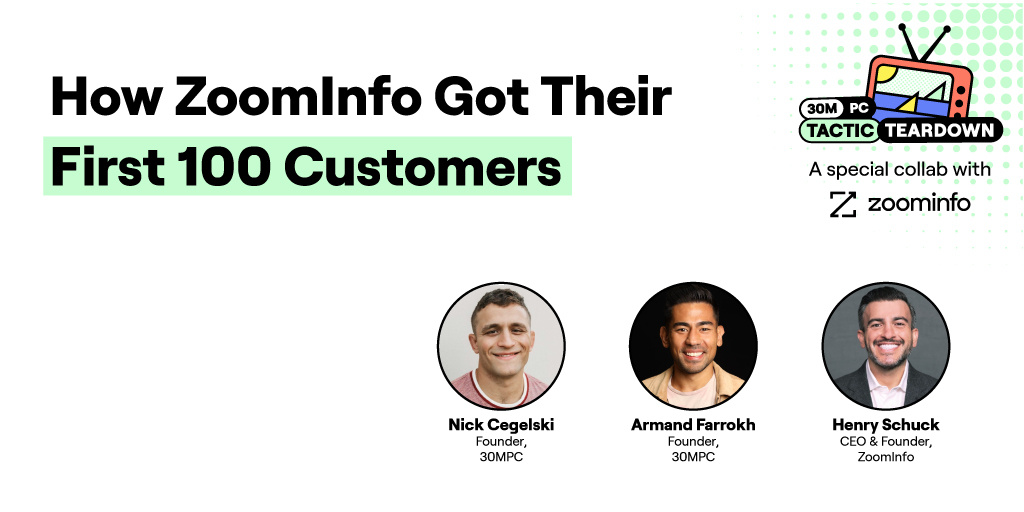 How ZoomInfo Got Their First 100 Customers

30M PC TACTIC TEARDOWN

A special collab with

zoominfo

Nick Cegelski
Founder,
30MPC

Armand Farrokh
Founder,
30MPC

Henry Schuck
CEO & Founder,
ZoomInfo